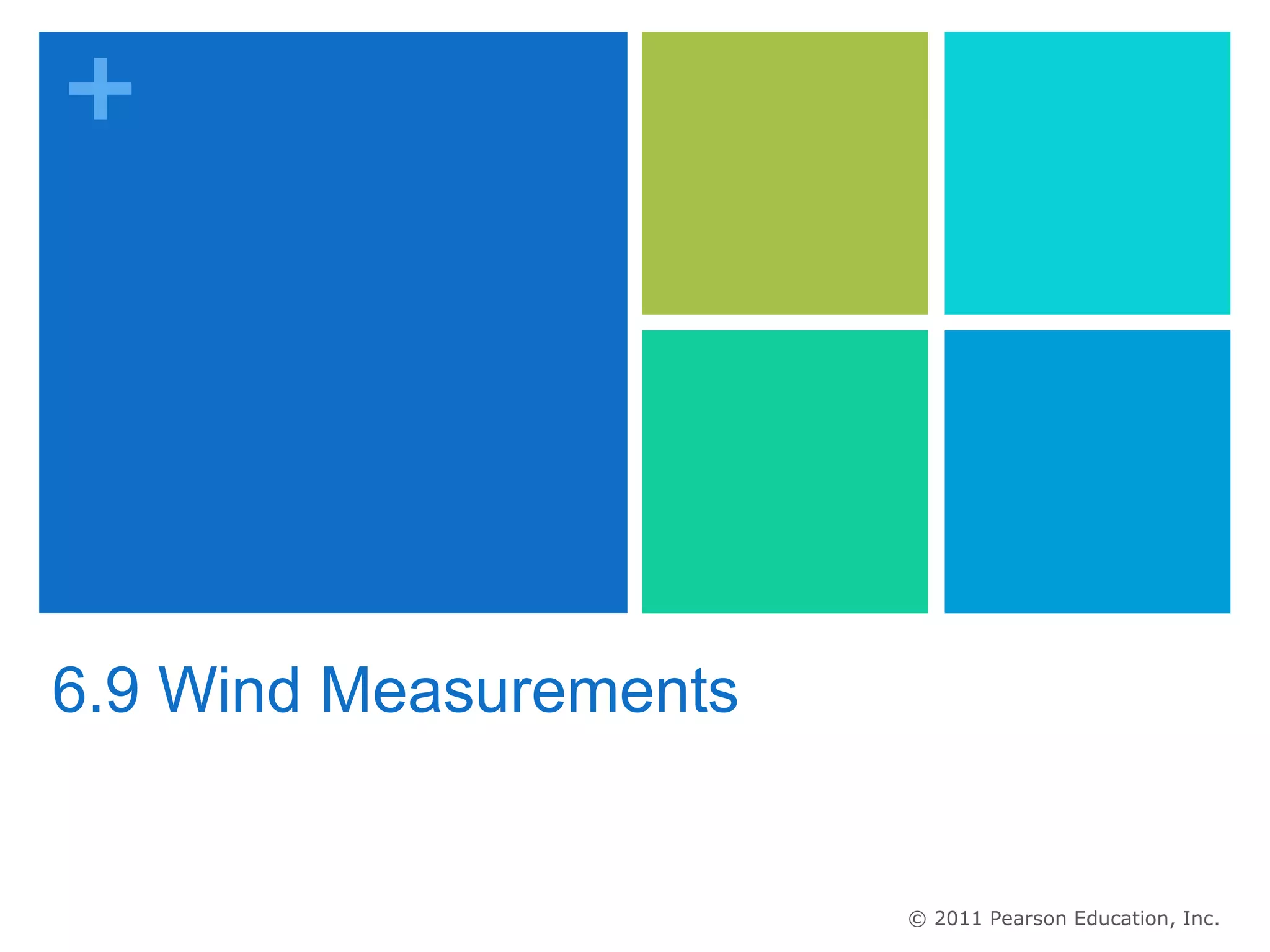 +

6.9 Wind Measurements

© 2011 Pearson Education, Inc.